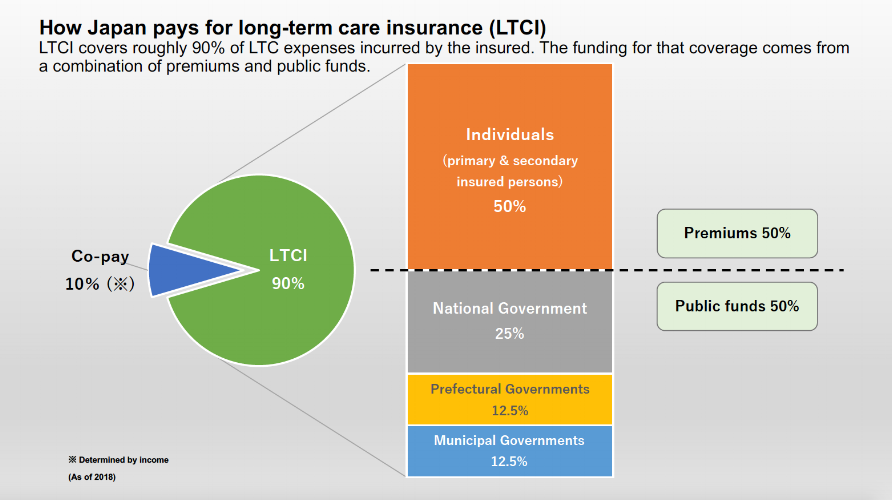 How Japan pays for long-term care insurance (LTCI)

LTCI covers roughly 90% of LTC expenses incurred by the insured. The funding for that coverage comes from a combination of premiums and public funds.

Co-pay
10% (※)

LTCI
90%

Individuals
(primary & secondary insured persons)
50%

National Government
25%

Prefectural Governments
12.5%

Municipal Governments
12.5%

Premiums 50%

Public funds 50%

※ Determined by income

(As of 2018)